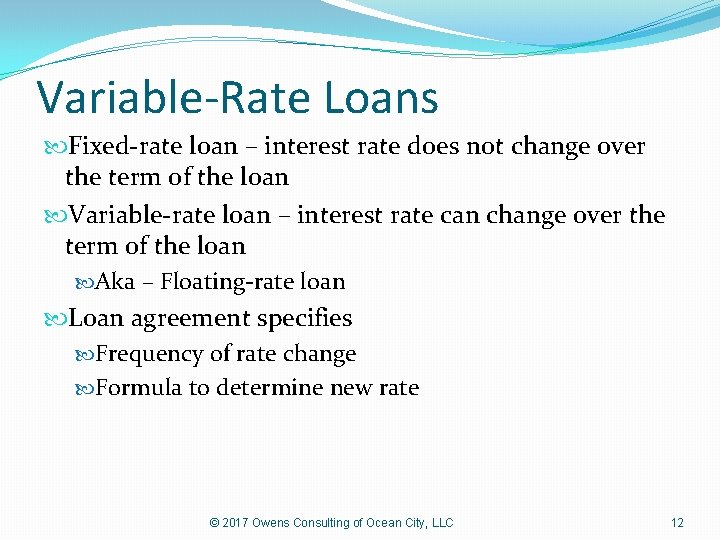 Variable-Rate Loans

Fixed-rate loan – interest rate does not change over the term of the loan

Variable-rate loan – interest rate can change over the term of the loan

Aka – Floating-rate loan

Loan agreement specifies

Frequency of rate change

Formula to determine new rate

© 2017 Owens Consulting of Ocean City, LLC

12